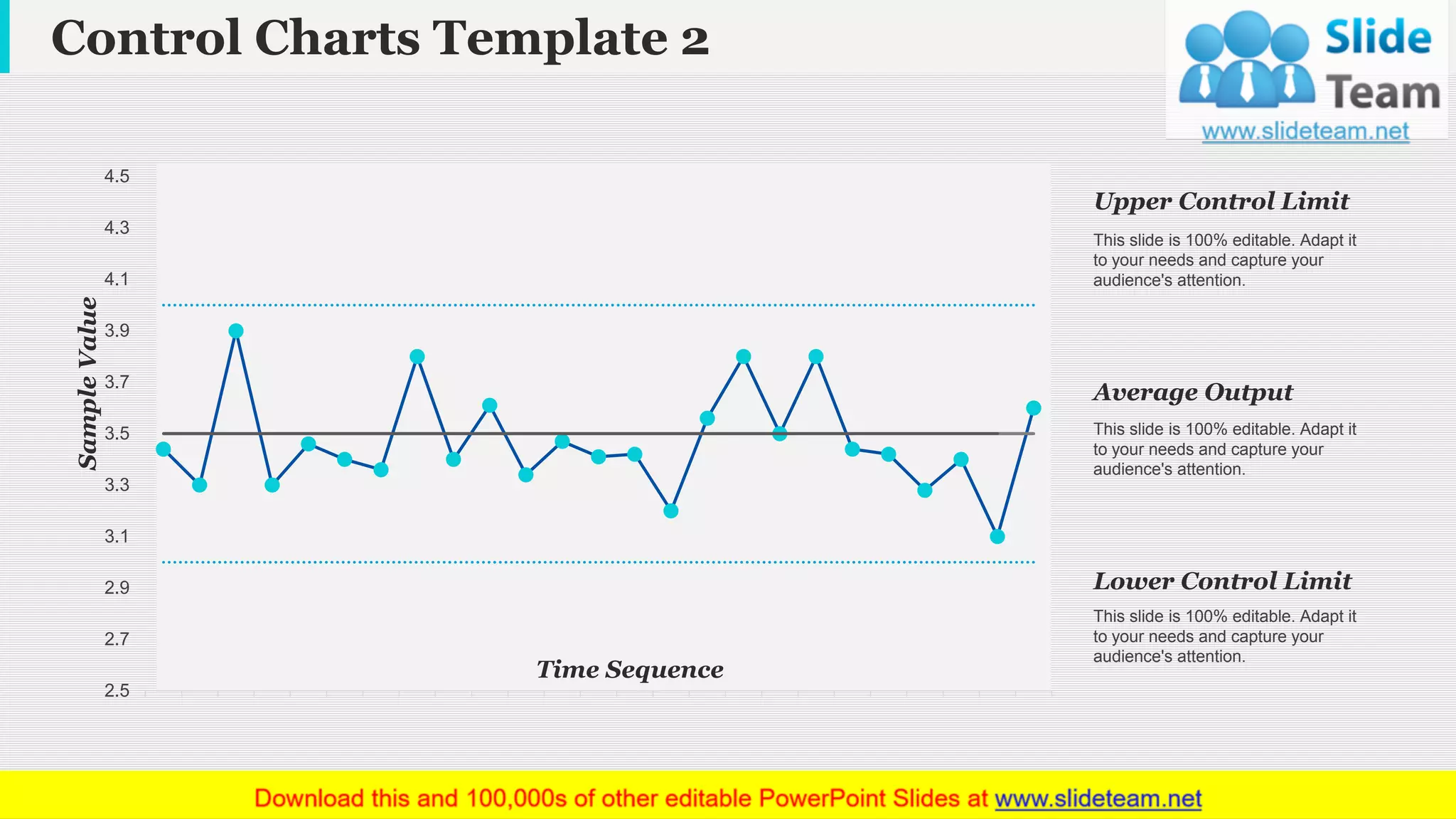 Control Charts Template 2

Slide Team
www.slideteam.net

Sample Value

4.5
4.3
4.1
3.9
3.7
3.5
3.3
3.1
2.9
2.7
2.5

Time Sequence

Upper Control Limit

This slide is 100% editable. Adapt it to your needs and capture your audience's attention.

Average Output

This slide is 100% editable. Adapt it to your needs and capture your audience's attention.

Lower Control Limit

This slide is 100% editable. Adapt it to your needs and capture your audience's attention.

Download this and 100,000s of other editable PowerPoint Slides at www.slideteam.net